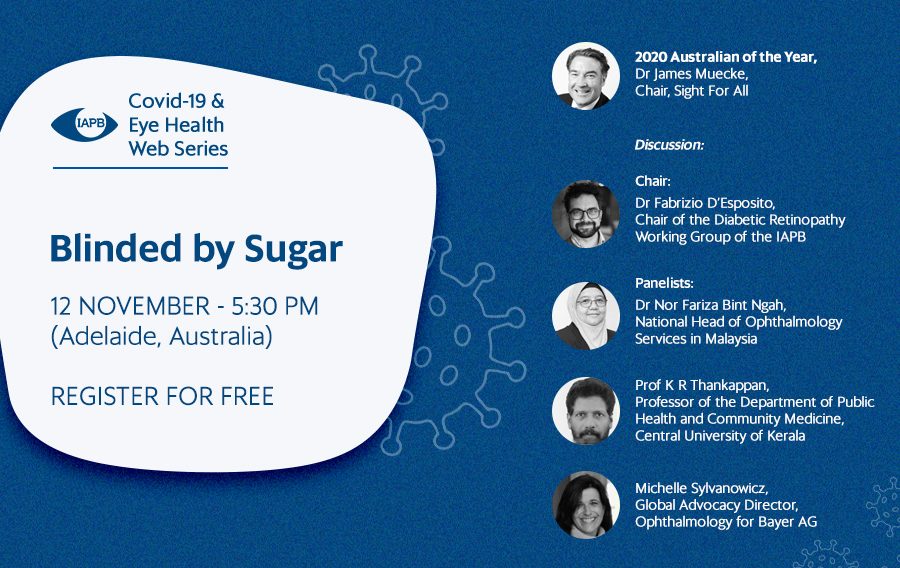 IAPB

Covid-19 & Eye Health Web Series

Blinded by Sugar

12 NOVEMBER - 5:30 PM (Adelaide, Australia)

REGISTER FOR FREE

2020 Australian of the Year,
Dr James Muecke,
Chair, Sight For All

Discussion:

Chair:
Dr Fabrizio D'Esposito,
Chair of the Diabetic Retinopathy Working Group of the IAPB

Panelists:
Dr Nor Fariza Bint Ngah,
National Head of Ophthalmology Services in Malaysia

Prof K R Thankappan,
Professor of the Department of Public Health and Community Medicine,
Central University of Kerala

Michelle Sylvanowicz,
Global Advocacy Director,
Ophthalmology for Bayer AG